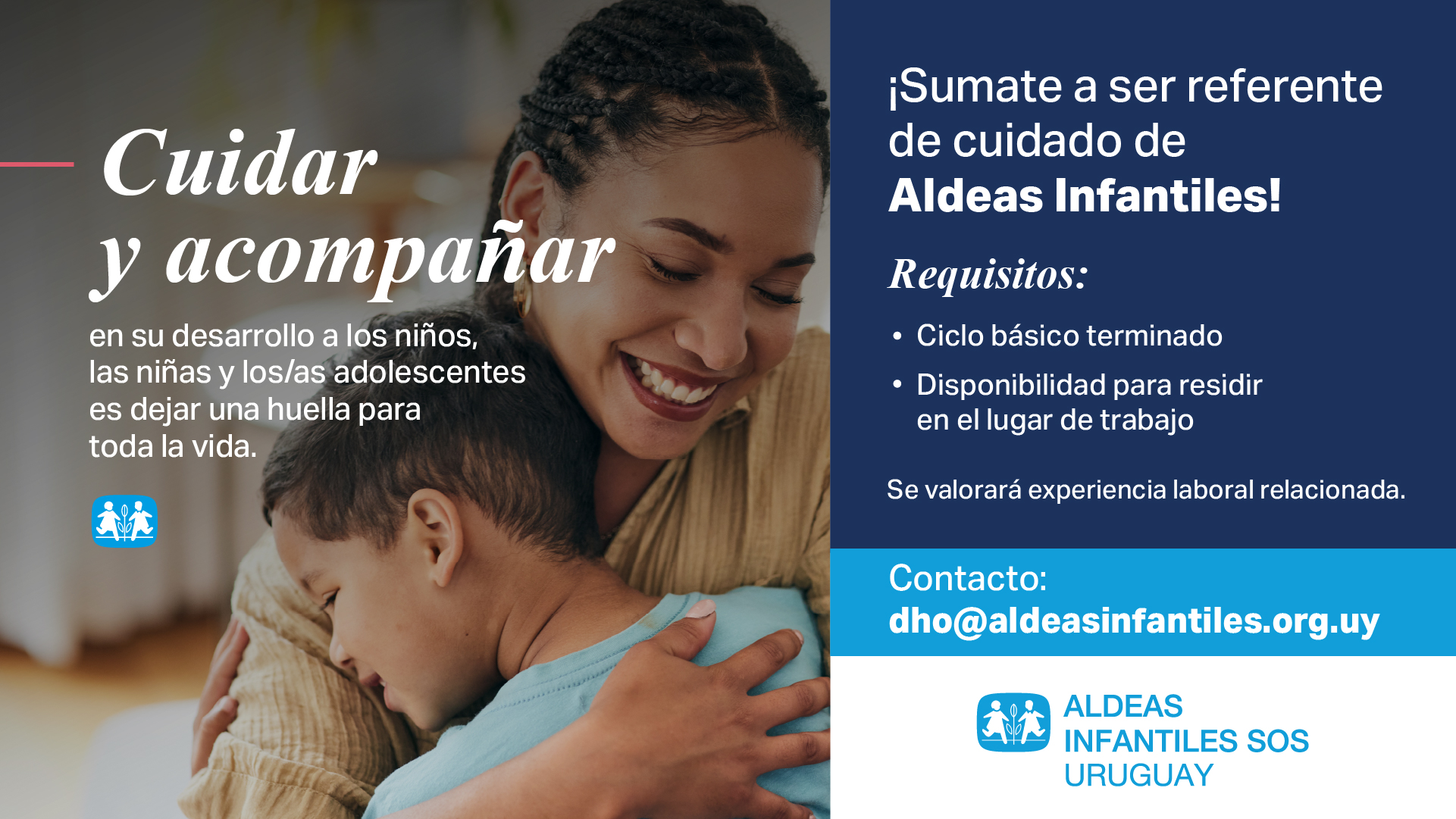 Cuidar y acompañar

en su desarrollo a los niños, las niñas y los/as adolescentes es dejar una huella para toda la vida.

¡Sumate a ser referente de cuidado de Aldeas Infantiles!

Requisitos:

• Ciclo básico terminado
• Disponibilidad para residir en el lugar de trabajo

Se valorará experiencia laboral relacionada.

Contacto:
dho@aldeasinfantiles.org.uy

ALDEAS INFANTILES SOS URUGUAY